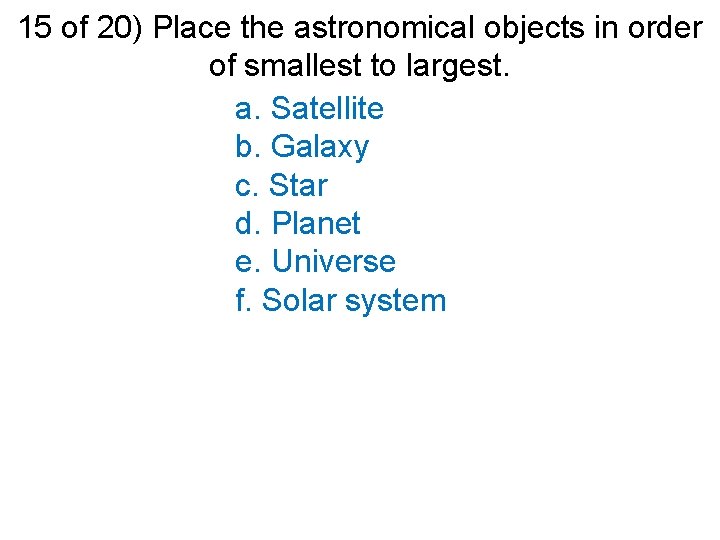 15 of 20) Place the astronomical objects in order of smallest to largest.

a. Satellite
b. Galaxy
c. Star
d. Planet
e. Universe
f. Solar system